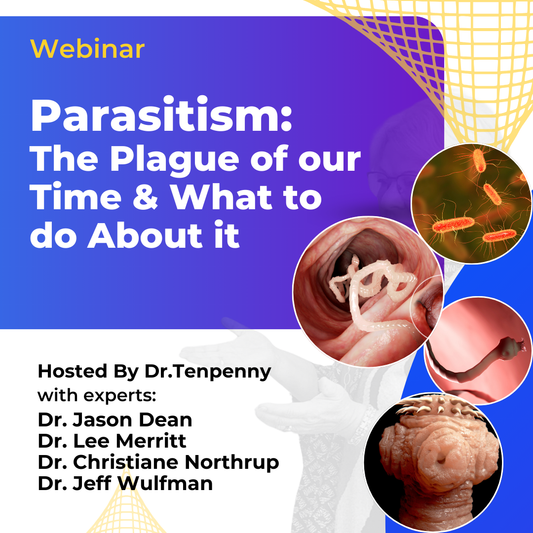 Webinar

Parasitism: The Plague of our Time & What to do About it

Hosted By Dr.Tenpenny
with experts:
Dr. Jason Dean
Dr. Lee Merritt
Dr. Christiane Northrup
Dr. Jeff Wulfman